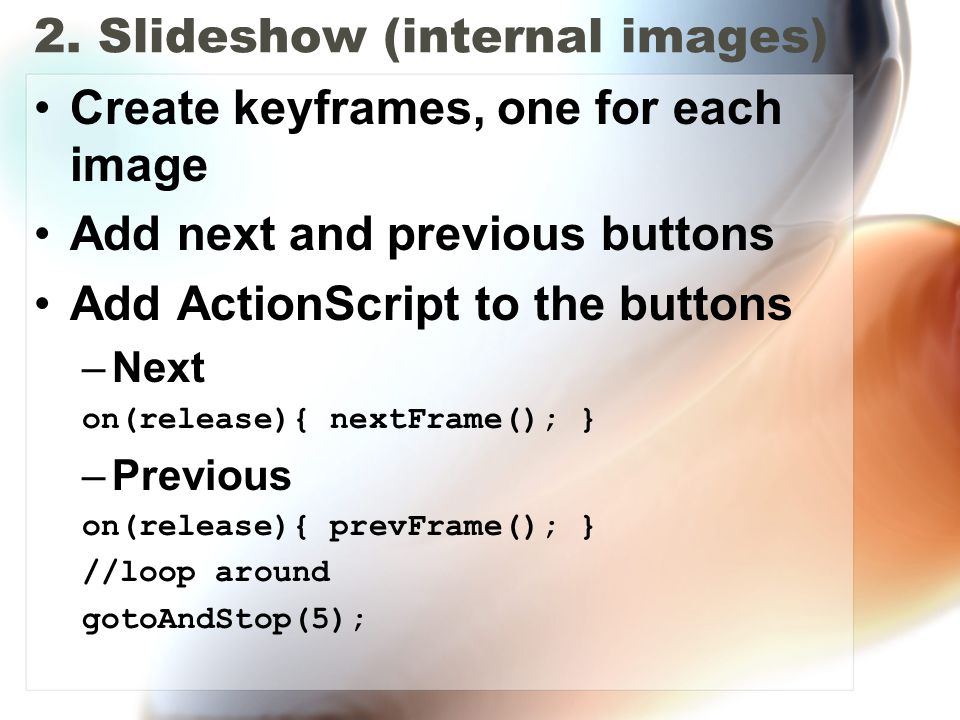 2. Slideshow (internal images)

• Create keyframes, one for each image
• Add next and previous buttons
• Add ActionScript to the buttons
– Next
on(release){ nextFrame(); }
– Previous
on(release){ prevFrame(); }
//loop around
gotoAndStop(5);